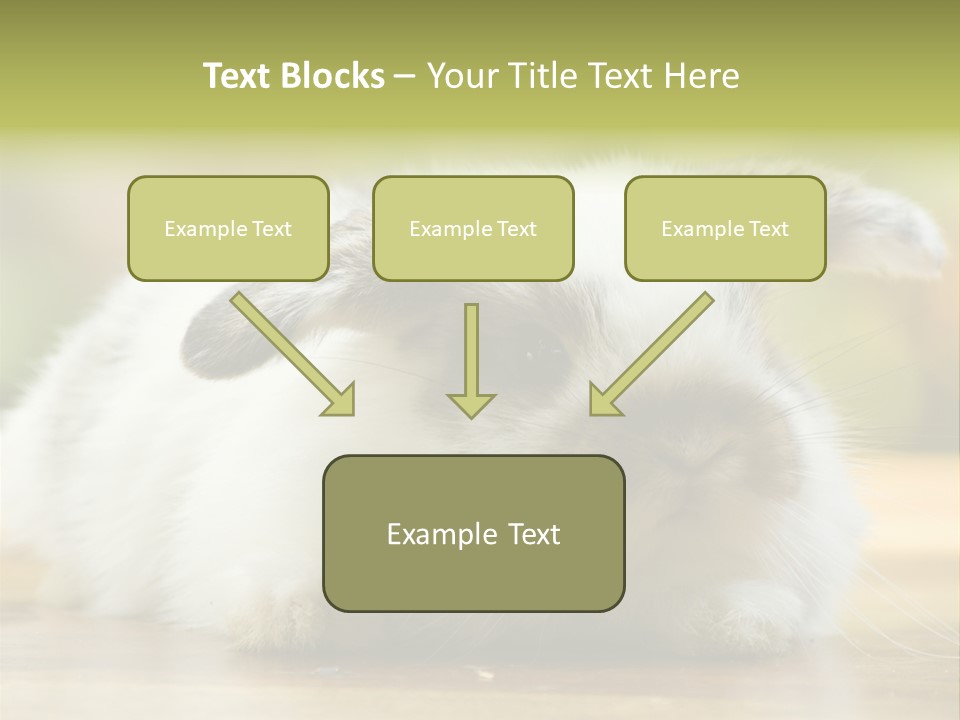 Text Blocks – Your Title Text Here

Example Text

Example Text

Example Text

Example Text